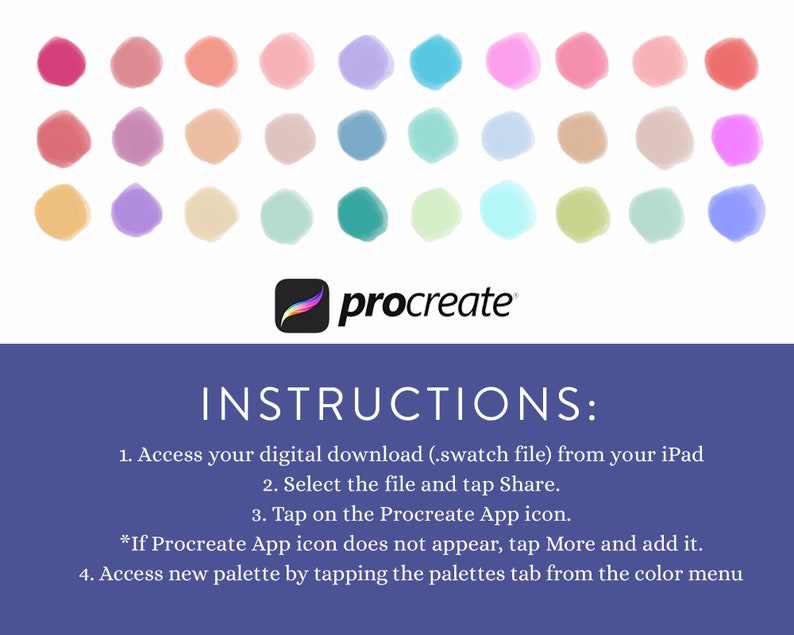 procreate®

INSTRUCTIONS:

1. Access your digital download (.swatch file) from your iPad
2. Select the file and tap Share.
3. Tap on the Procreate App icon.
*If Procreate App icon does not appear, tap More and add it.
4. Access new palette by tapping the palettes tab from the color menu